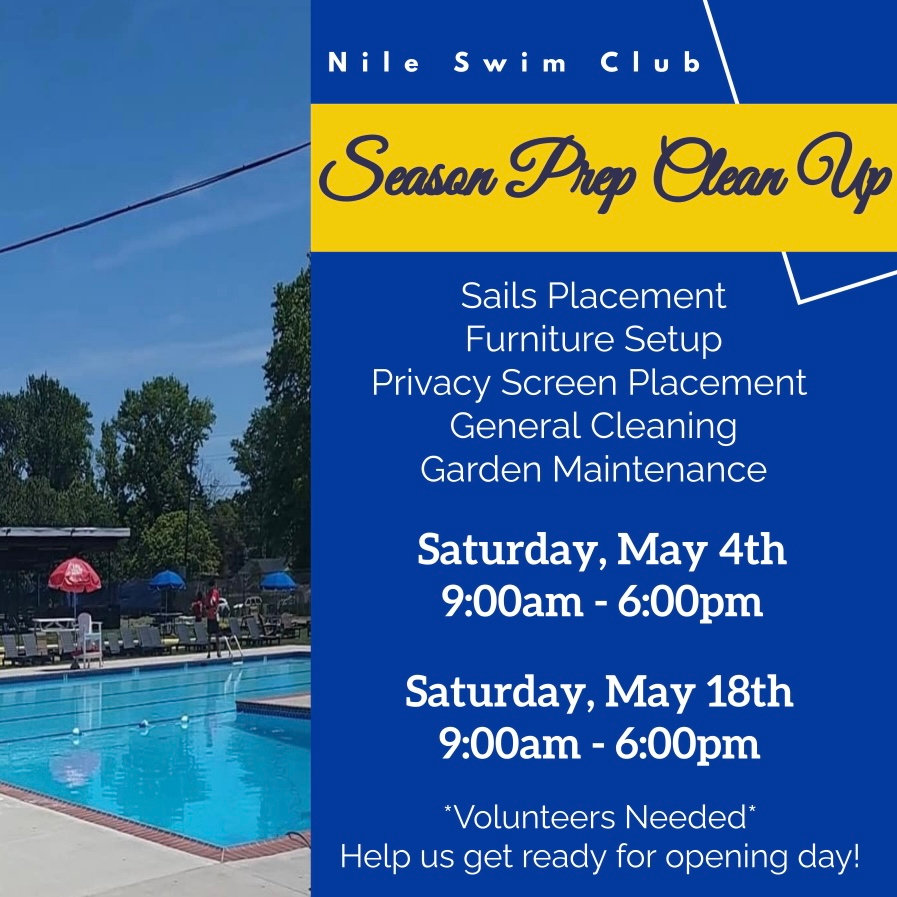 Nile Swim Club

Season Prep Clean Up

Sails Placement
Furniture Setup
Privacy Screen Placement
General Cleaning
Garden Maintenance

Saturday, May 4th
9:00am - 6:00pm

Saturday, May 18th
9:00am - 6:00pm

*Volunteers Needed*
Help us get ready for opening day!